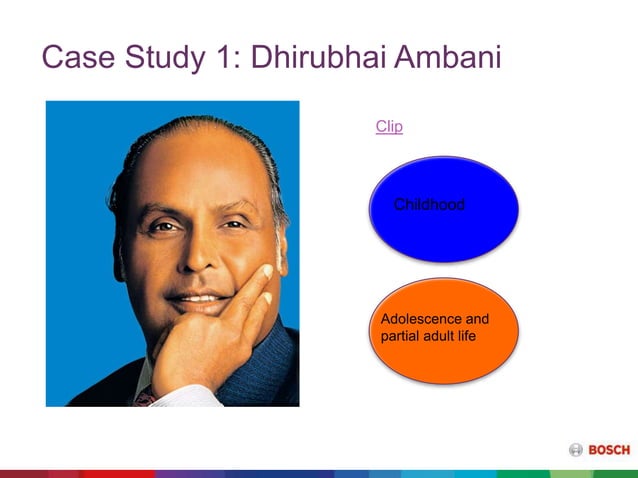 Case Study 1: Dhirubhai Ambani

Clip

Childhood

Adolescence and partial adult life

BOSCH